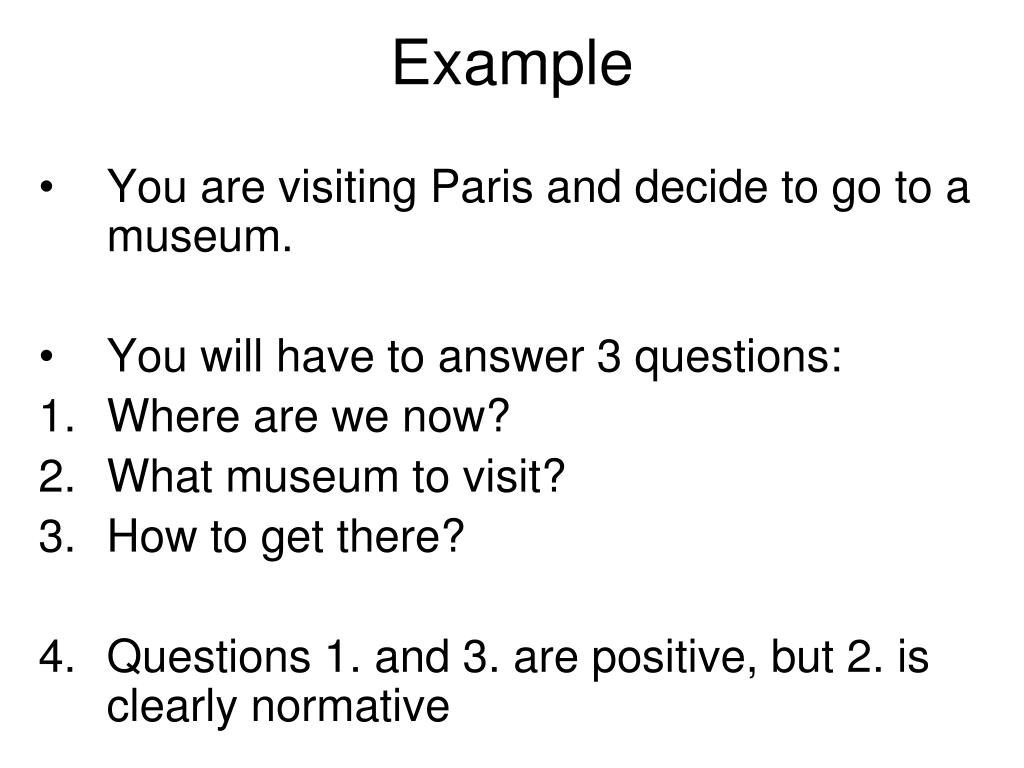 Example

• You are visiting Paris and decide to go to a museum.

• You will have to answer 3 questions:
1. Where are we now?
2. What museum to visit?
3. How to get there?

4. Questions 1. and 3. are positive, but 2. is clearly normative